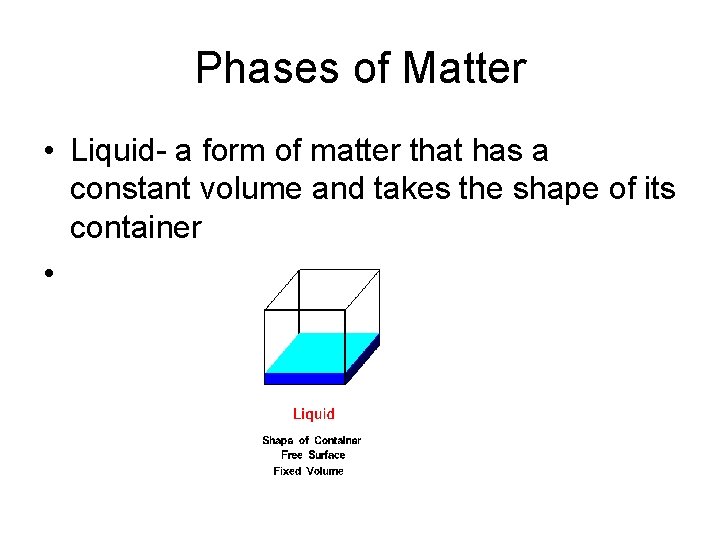 Phases of Matter

• Liquid- a form of matter that has a constant volume and takes the shape of its container

•

Liquid

Shape of Container
Free Surface
Fixed Volume